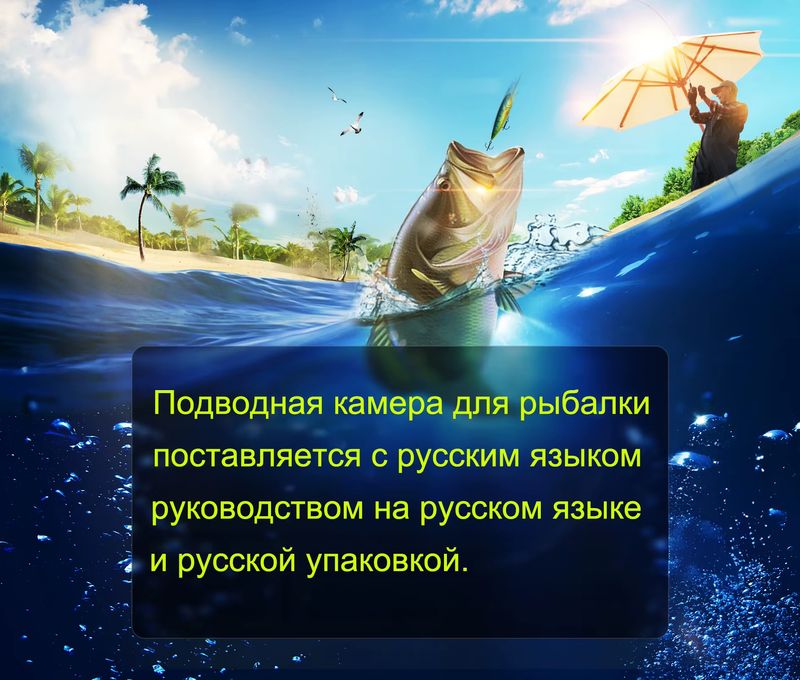 Подводная камера для рыбалки поставляется с русским языком руководством на русском языке и русской упаковкой.